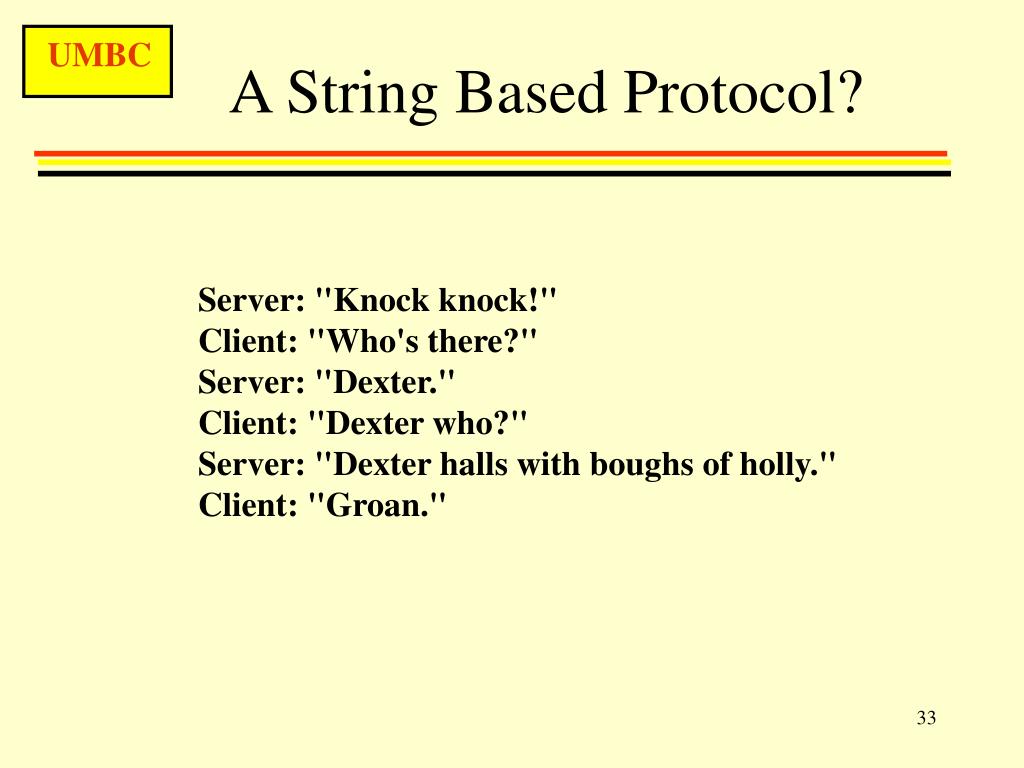 UMBC

A String Based Protocol?

Server: "Knock knock!"
Client: "Who's there?"
Server: "Dexter."
Client: "Dexter who?"
Server: "Dexter halls with boughs of holly."
Client: "Groan."

33